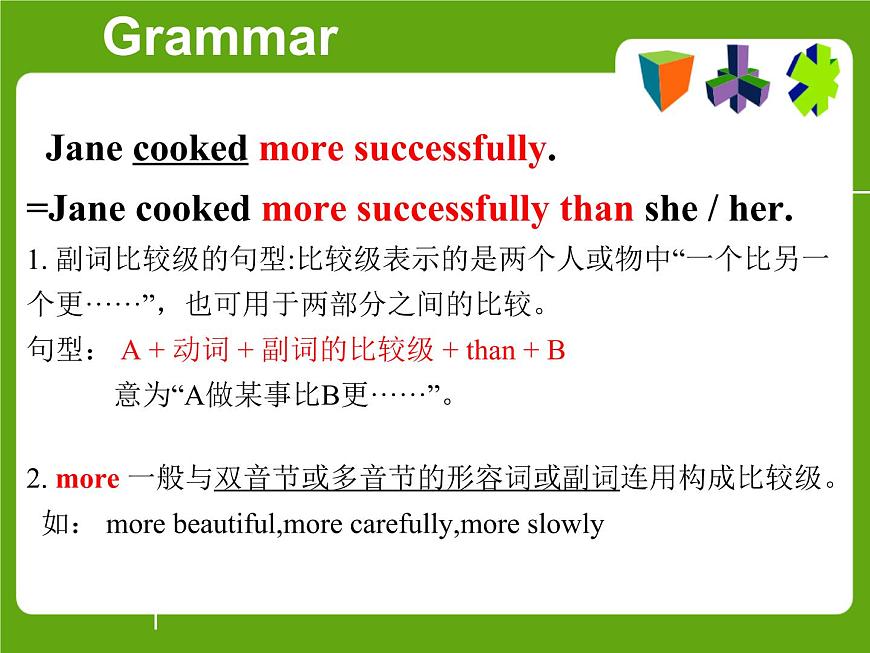 Grammar

Jane cooked more successfully.

=Jane cooked more successfully than she / her.

1. 副词比较级的句型:比较级表示的是两个人或物中“一个比另一个更……”，也可用于两部分之间的比较。

句型： A + 动词 + 副词的比较级 + than + B

意为“A做某事比B更……”。

2. more 一般与双音节或多音节的形容词或副词连用构成比较级。

如： more beautiful,more carefully,more slowly